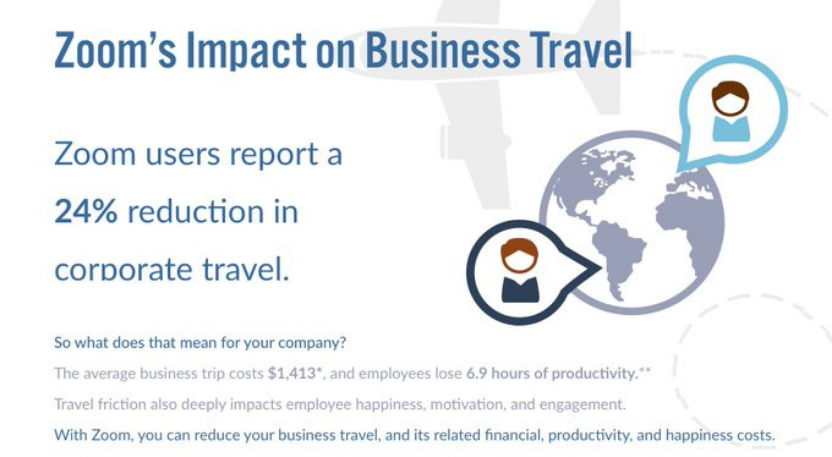 Zoom's Impact on Business Travel

Zoom users report a 24% reduction in corporate travel.

So what does that mean for your company?

The average business trip costs $1,413*, and employees lose 6.9 hours of productivity.**

Travel friction also deeply impacts employee happiness, motivation, and engagement.

With Zoom, you can reduce your business travel, and its related financial, productivity, and happiness costs.